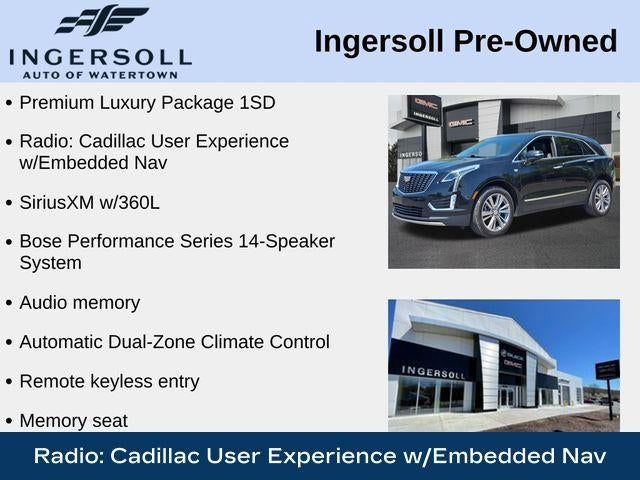 INGERSOLL
AUTO OF WATERTOWN

Ingersoll Pre-Owned

• Premium Luxury Package 1SD
• Radio: Cadillac User Experience w/Embedded Nav
• SiriusXM w/360L
• Bose Performance Series 14-Speaker System
• Audio memory
• Automatic Dual-Zone Climate Control
• Remote keyless entry
• Memory seat

GMC
INGERSOLL
GMC
INGERSO

INGERSOLL
BUICK
GMC

Radio: Cadillac User Experience w/Embedded Nav